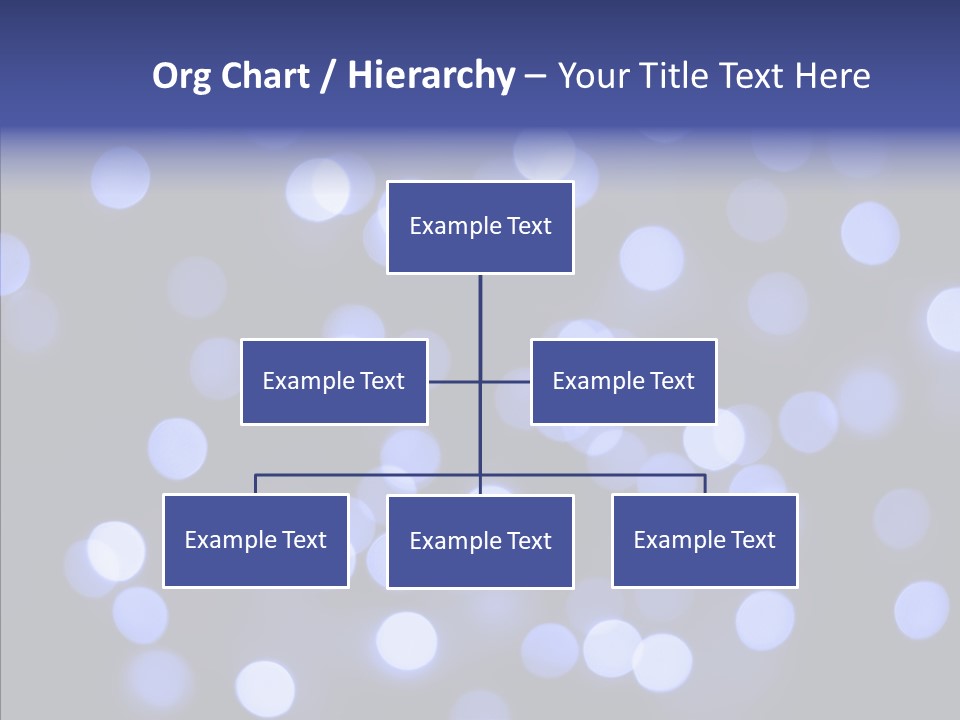 Org Chart / Hierarchy – Your Title Text Here

Example Text

Example Text

Example Text

Example Text

Example Text

Example Text